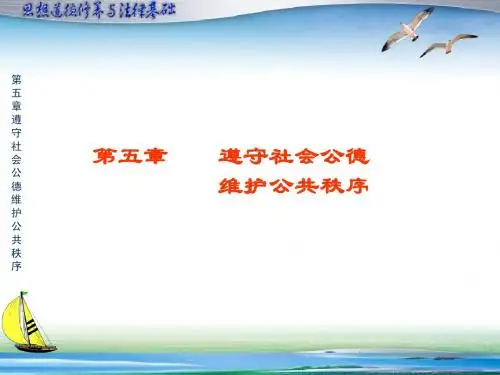 思想道德修养与法律基础

第五章遵守社会公德维护公共秩序

第五章 遵守社会公德
维护公共秩序